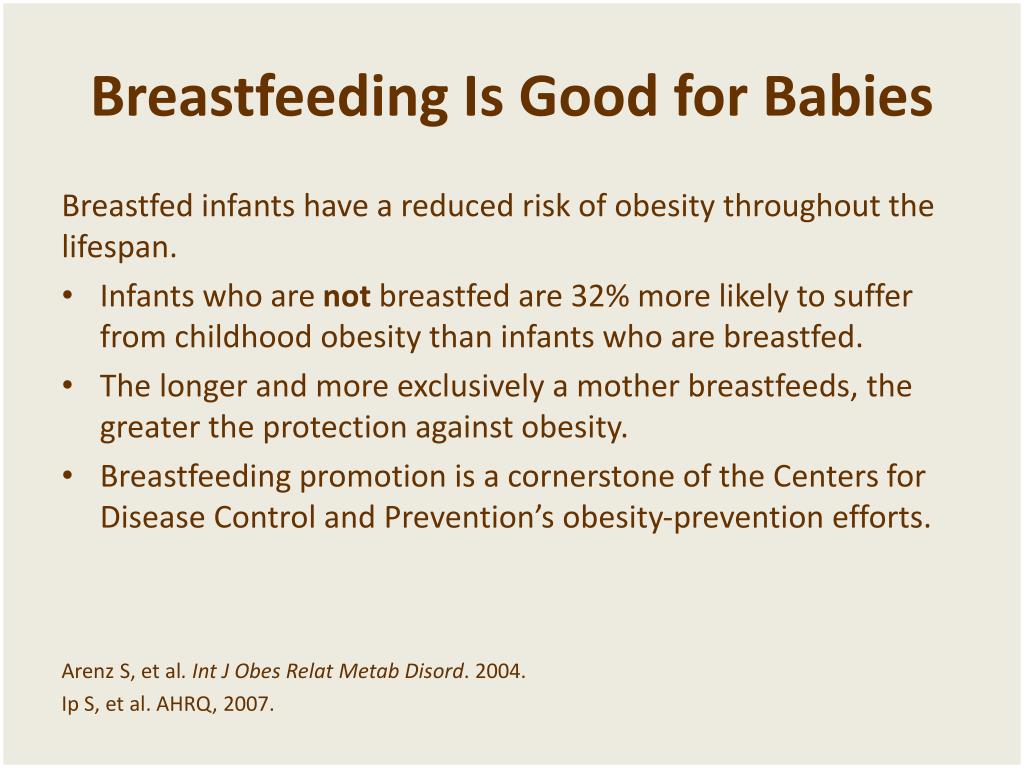 Breastfeeding Is Good for Babies

Breastfed infants have a reduced risk of obesity throughout the lifespan.

• Infants who are not breastfed are 32% more likely to suffer from childhood obesity than infants who are breastfed.
• The longer and more exclusively a mother breastfeeds, the greater the protection against obesity.
• Breastfeeding promotion is a cornerstone of the Centers for Disease Control and Prevention's obesity-prevention efforts.

Arenz S, et al. Int J Obes Relat Metab Disord. 2004.
Ip S, et al. AHRQ, 2007.